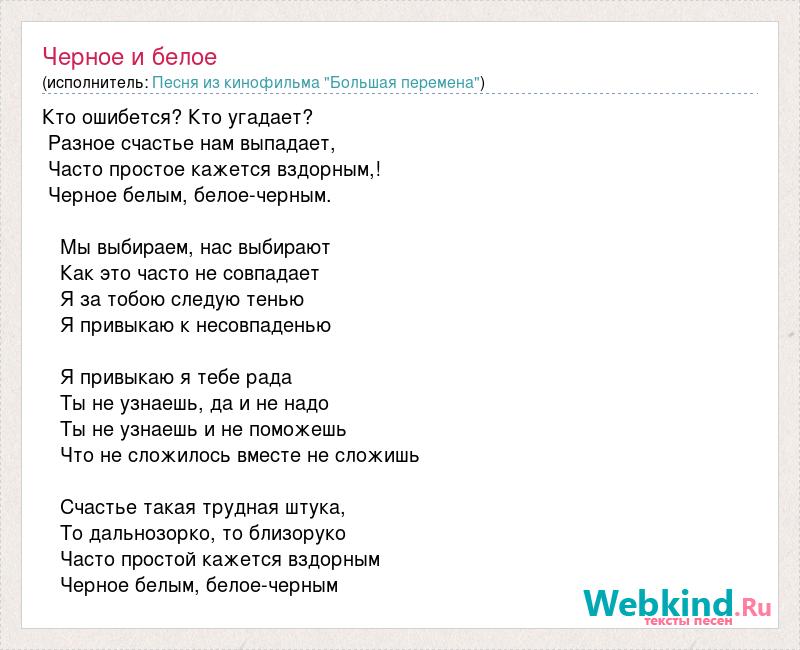 Черное и белое
(исполнитель: Песня из кинофильма "Большая перемена")

Кто ошибется? Кто угадает?
Разное счастье нам выпадает,
Часто простое кажется вздорным,!
Черное белым, белое-черным.

Мы выбираем, нас выбирают
Как это часто не совпадает
Я за тобою следую тенью
Я привыкаю к несовпаденью

Я привыкаю я тебе рада
Ты не узнаешь, да и не надо
Ты не узнаешь и не поможешь
Что не сложилось вместе не сложишь

Счастье такая трудная штука,
То дальнозорко, то близоруко
Часто простой кажется вздорным
Черное белым, белое-черным

Webkind.Ru
тексты песен